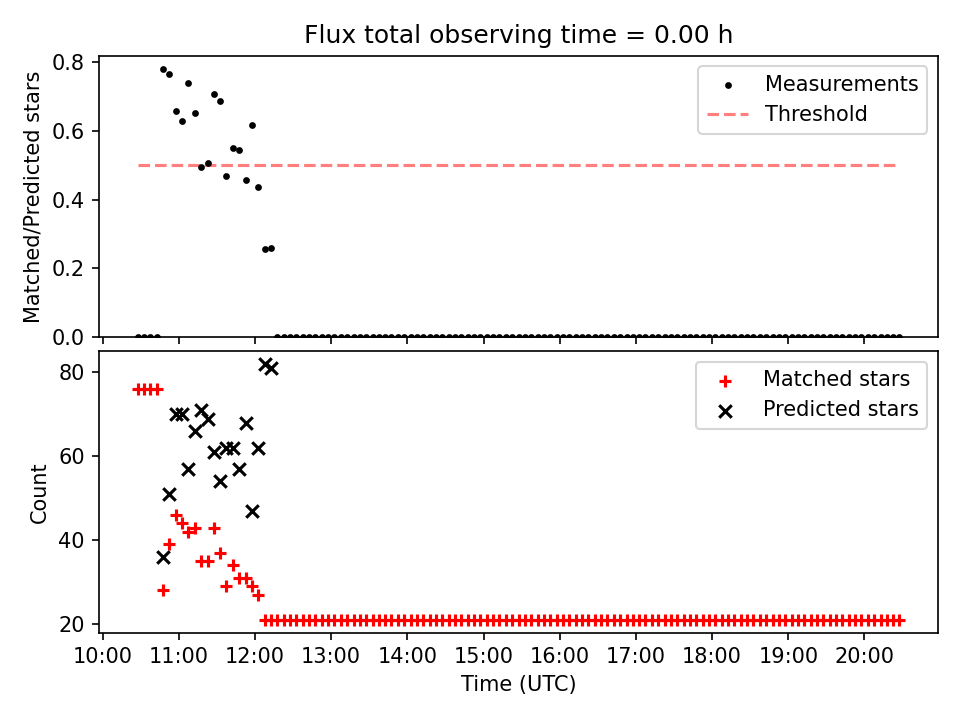 Flux total observing time = 0.00 h

Matched/Predicted stars

0.8
0.6
0.4
0.2
0.0

Measurements
Threshold

Count

80
60
40
20

Matched stars
Predicted stars

10:00 11:00 12:00 13:00 14:00 15:00 16:00 17:00 18:00 19:00 20:00

Time (UTC)